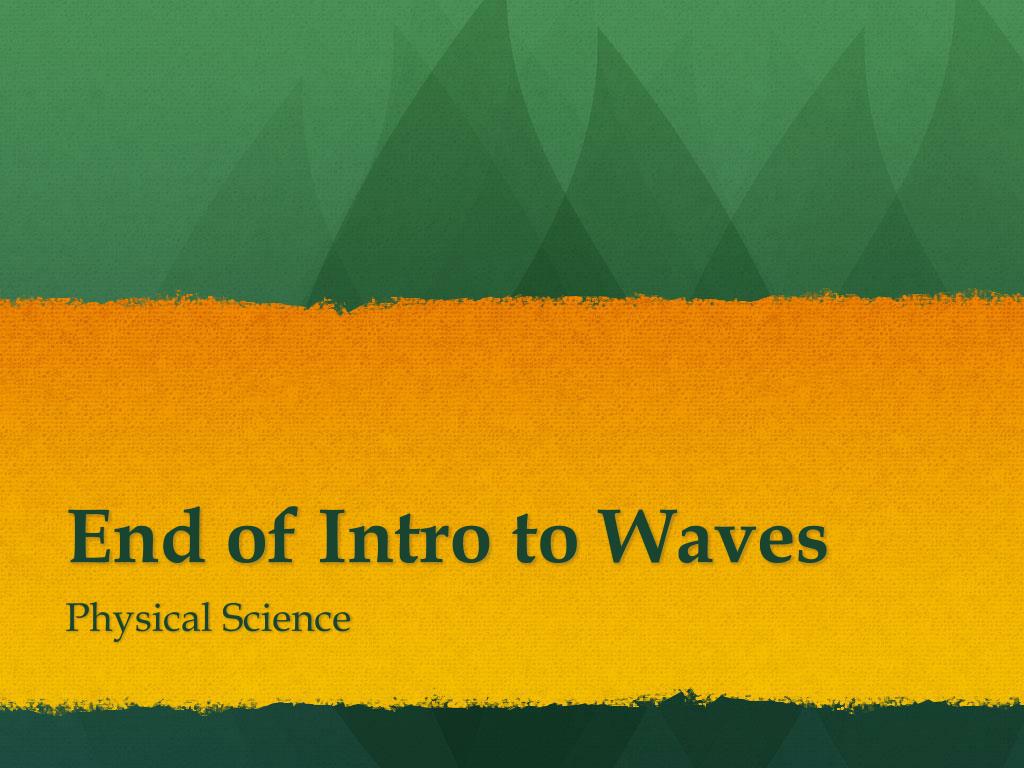 End of Intro to Waves

Physical Science